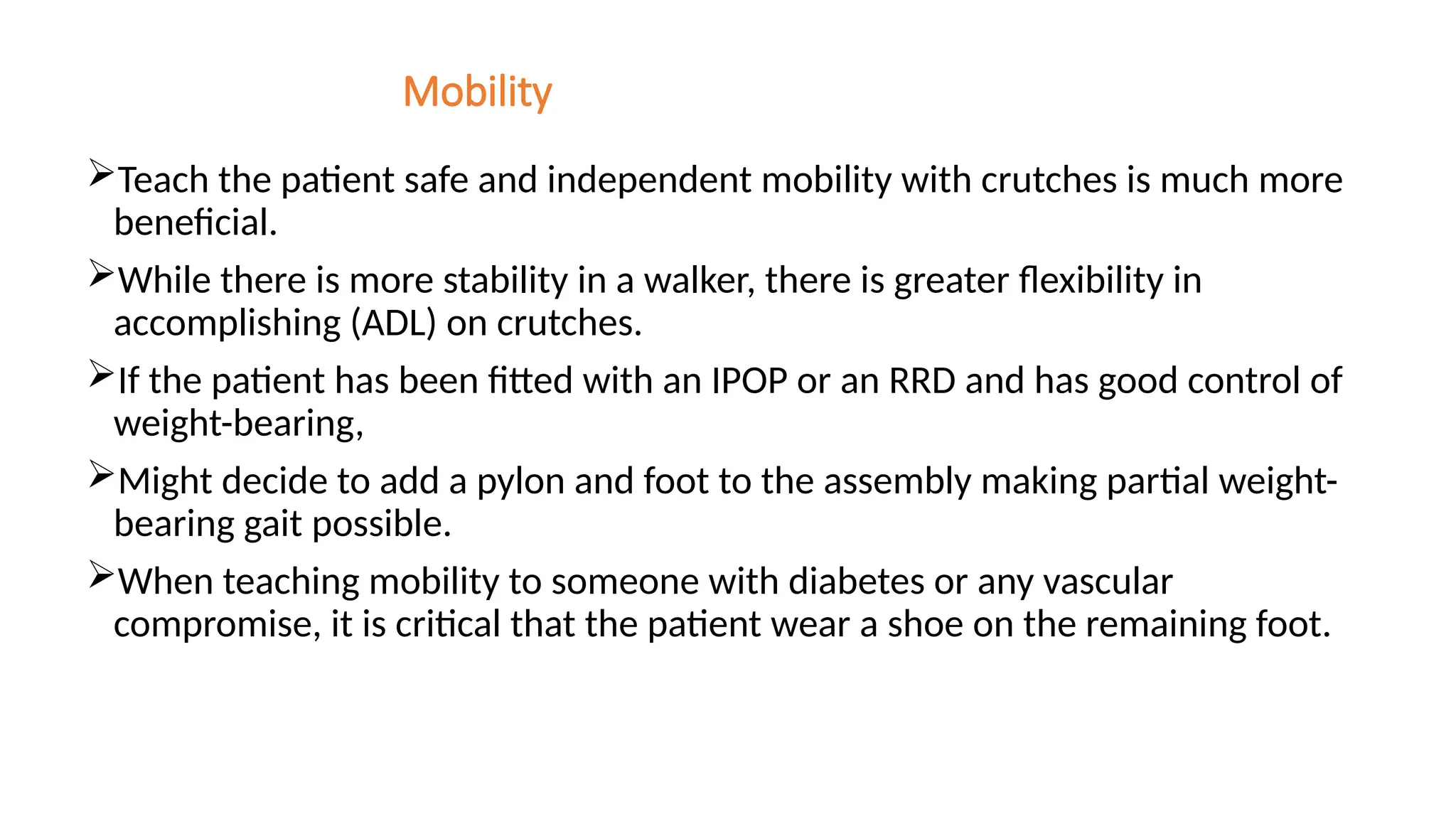 Mobility

➢Teach the patient safe and independent mobility with crutches is much more beneficial.

➢While there is more stability in a walker, there is greater flexibility in accomplishing (ADL) on crutches.

➢If the patient has been fitted with an IPOP or an RRD and has good control of weight-bearing,

➢Might decide to add a pylon and foot to the assembly making partial weight-bearing gait possible.

➢When teaching mobility to someone with diabetes or any vascular compromise, it is critical that the patient wear a shoe on the remaining foot.